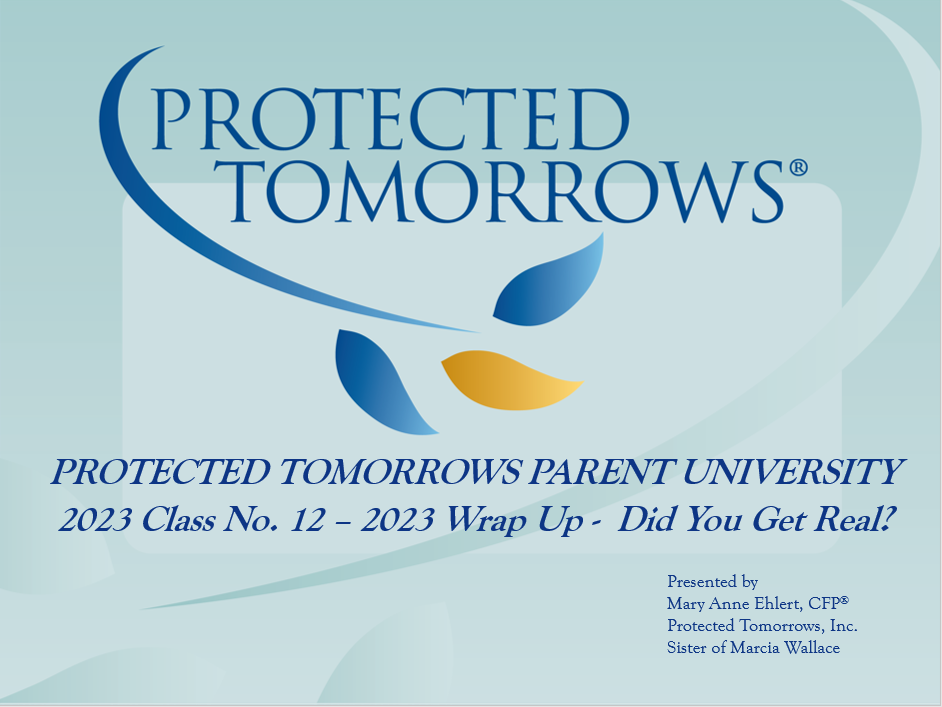 PROTECTED TOMORROWS®

PROTECTED TOMORROWS PARENT UNIVERSITY
2023 Class No. 12 – 2023 Wrap Up - Did You Get Real?

Presented by
Mary Anne Ehlert, CFP®
Protected Tomorrows, Inc.
Sister of Marcia Wallace